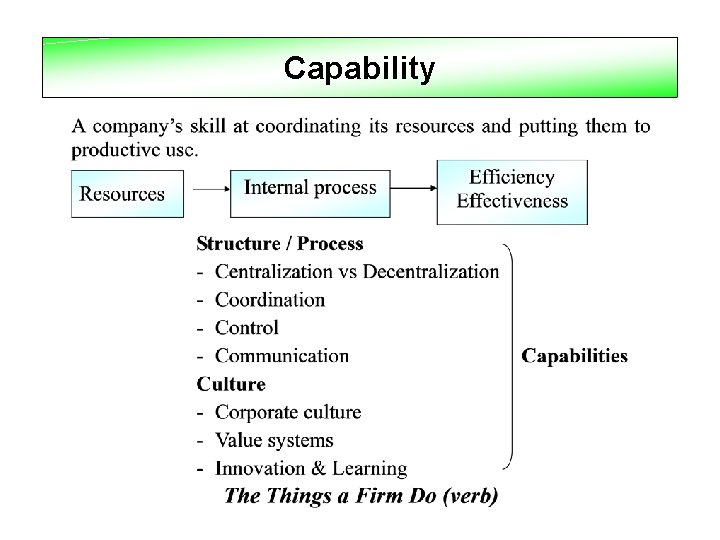 Capability

A company's skill at coordinating its resources and putting them to productive use.

Resources

Internal process

Efficiency
Effectiveness

Structure / Process
- Centralization vs Decentralization
- Coordination
- Control
- Communication
Culture
- Corporate culture
- Value systems
- Innovation & Learning

Capabilities

The Things a Firm Do (verb)